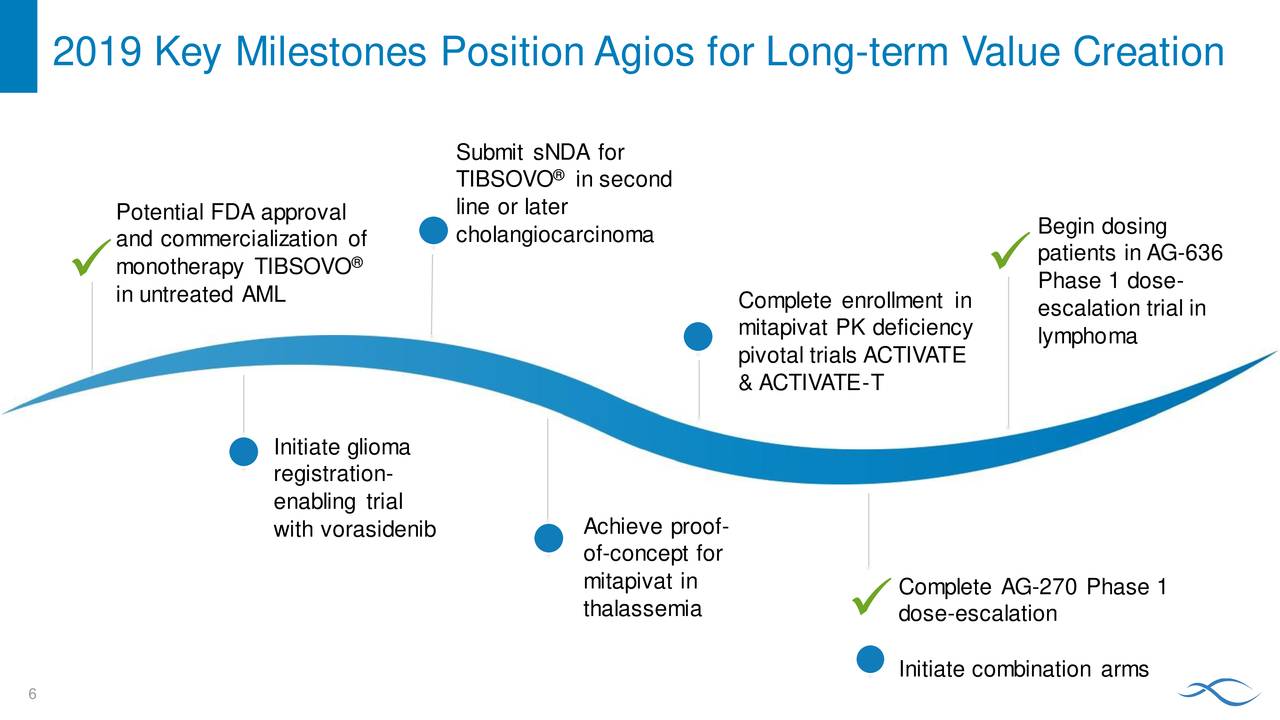 2019 Key Milestones Position Agios for Long-term Value Creation

Potential FDA approval and commercialization of monotherapy TIBSOVO® in untreated AML

Submit sNDA for TIBSOVO® in second line or later cholangiocarcinoma

Complete enrollment in mitapivat PK deficiency pivotal trials ACTIVATE & ACTIVATE-T

Begin dosing patients in AG-636 Phase 1 dose-escalation trial in lymphoma

Initiate glioma registration-enabling trial with vorasidenib

Achieve proof-of-concept for mitapivat in thalassemia

Complete AG-270 Phase 1 dose-escalation

Initiate combination arms

6